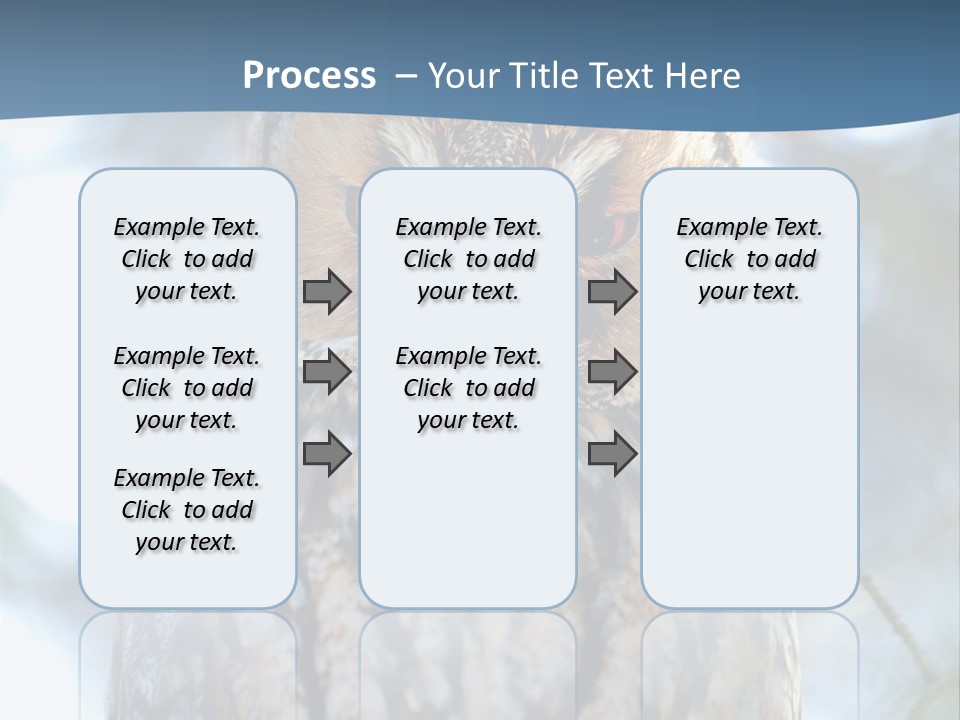 Process – Your Title Text Here

Example Text. Click to add your text.

Example Text. Click to add your text.

Example Text. Click to add your text.

Example Text. Click to add your text.

Example Text. Click to add your text.

Example Text. Click to add your text.